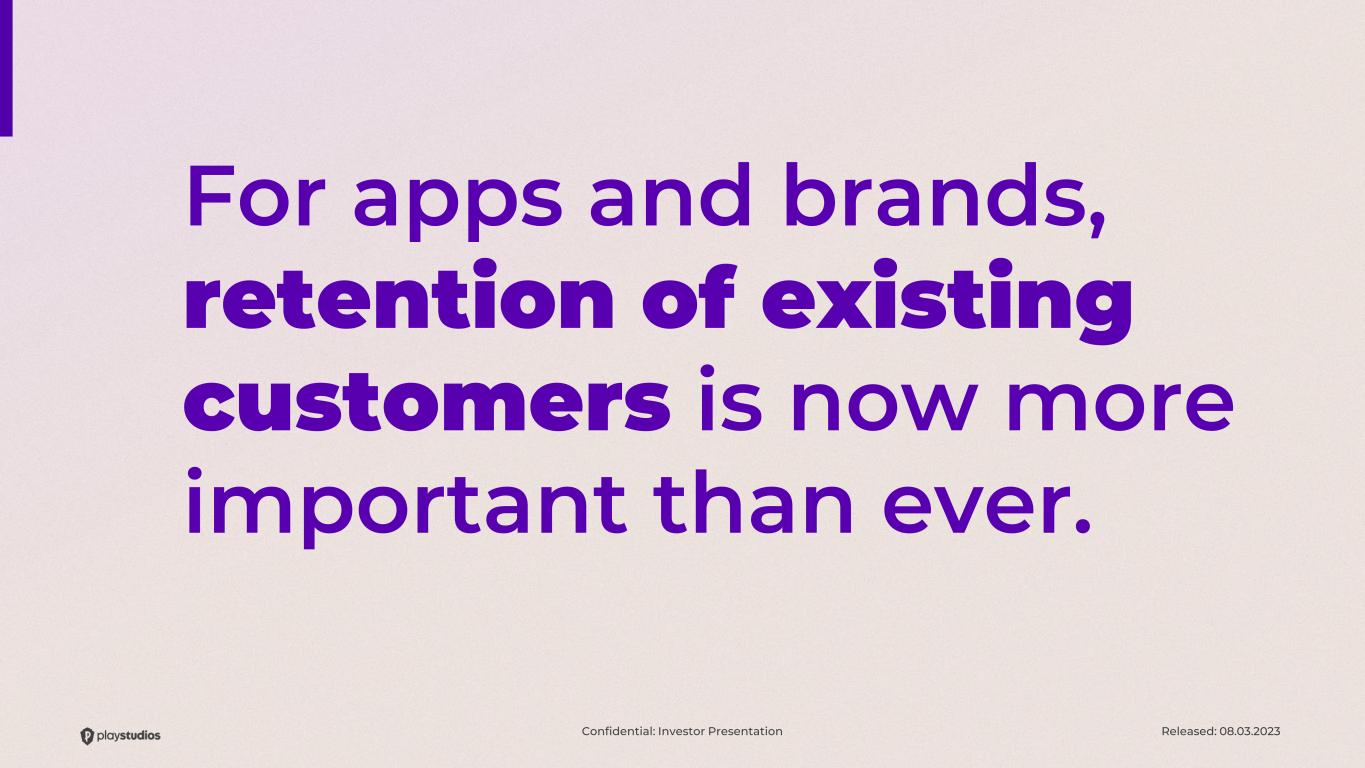 For apps and brands, retention of existing customers is now more important than ever.

playstudios

Confidential: Investor Presentation

Released: 08.03.2023